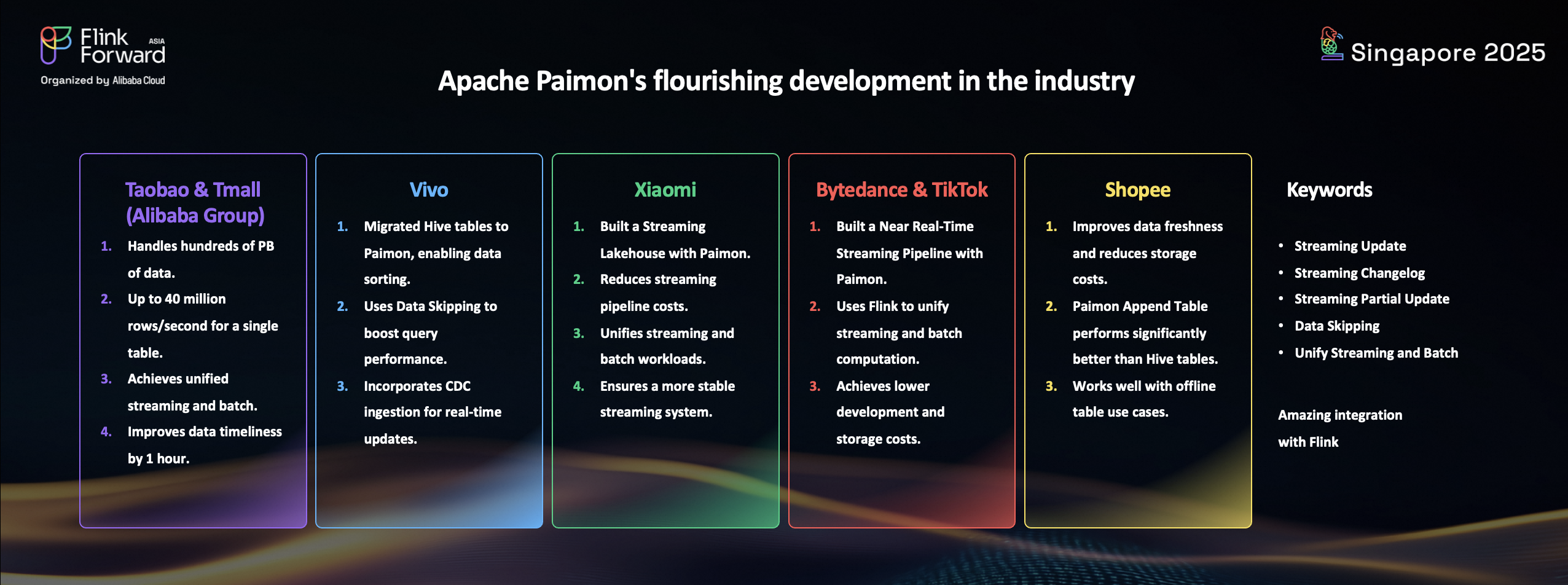 Flink Forward ASIA
Organized by Alibaba Cloud

Singapore 2025

Apache Paimon's flourishing development in the industry

Taobao & Tmall (Alibaba Group)

1. Handles hundreds of PB of data.
2. Up to 40 million rows/second for a single table.
3. Achieves unified streaming and batch.
4. Improves data timeliness by 1 hour.

Vivo

1. Migrated Hive tables to Paimon, enabling data sorting.
2. Uses Data Skipping to boost query performance.
3. Incorporates CDC ingestion for real-time updates.

Xiaomi

1. Built a Streaming Lakehouse with Paimon.
2. Reduces streaming pipeline costs.
3. Unifies streaming and batch workloads.
4. Ensures a more stable streaming system.

Bytedance & TikTok

1. Built a Near Real-Time Streaming Pipeline with Paimon.
2. Uses Flink to unify streaming and batch computation.
3. Achieves lower development and storage costs.

Shopee

1. Improves data freshness and reduces storage costs.
2. Paimon Append Table performs significantly better than Hive tables.
3. Works well with offline table use cases.

Keywords

• Streaming Update
• Streaming Changelog
• Streaming Partial Update
• Data Skipping
• Unify Streaming and Batch

Amazing integration with Flink